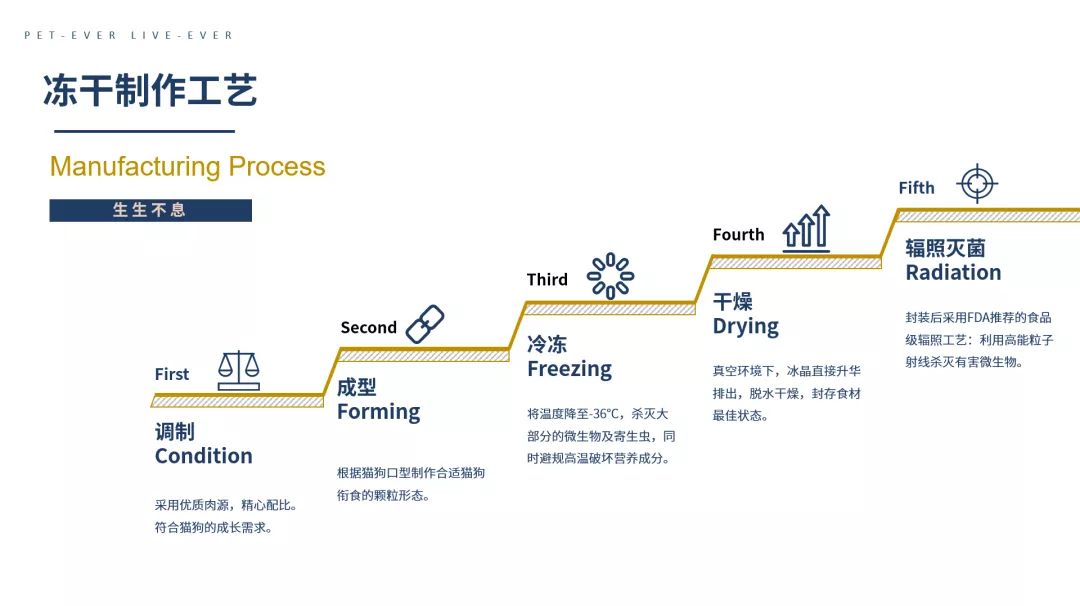 PET-EVER LIVE-EVER

冻干制作工艺

Manufacturing Process

生生不息

First

调制
Condition

采用优质肉源，精心配比。符合猫狗的成长需求。

Second

成型
Forming

根据猫狗口型制作合适猫狗衔食的颗粒形态。

Third

冷冻
Freezing

将温度降至-36℃，杀灭大部分的微生物及寄生虫，同时避规高温破坏营养成分。

Fourth

干燥
Drying

真空环境下，冰晶直接升华排出，脱水干燥，封存食材最佳状态。

Fifth

辐照灭菌
Radiation

封装后采用FDA推荐的食品级辐照工艺：利用高能粒子射线杀灭有害微生物。